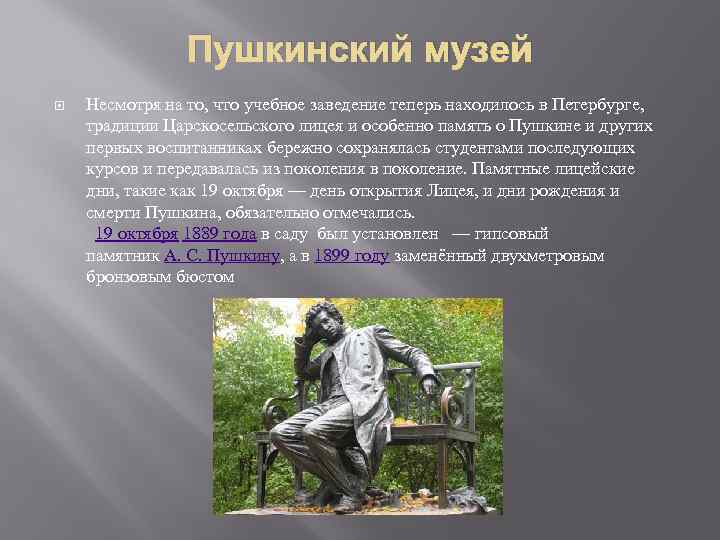 Пушкинский музей

Несмотря на то, что учебное заведение теперь находилось в Петербурге, традиции Царскосельского лицея и особенно память о Пушкине и других первых воспитанниках бережно сохранялась студентами последующих курсов и передавалась из поколения в поколение. Памятные лицейские дни, такие как 19 октября — день открытия Лицея, и дни рождения и смерти Пушкина, обязательно отмечались.

19 октября 1889 года в саду был установлен — гипсовый памятник А. С. Пушкину, а в 1899 году заменённый двухметровым бронзовым бюстом